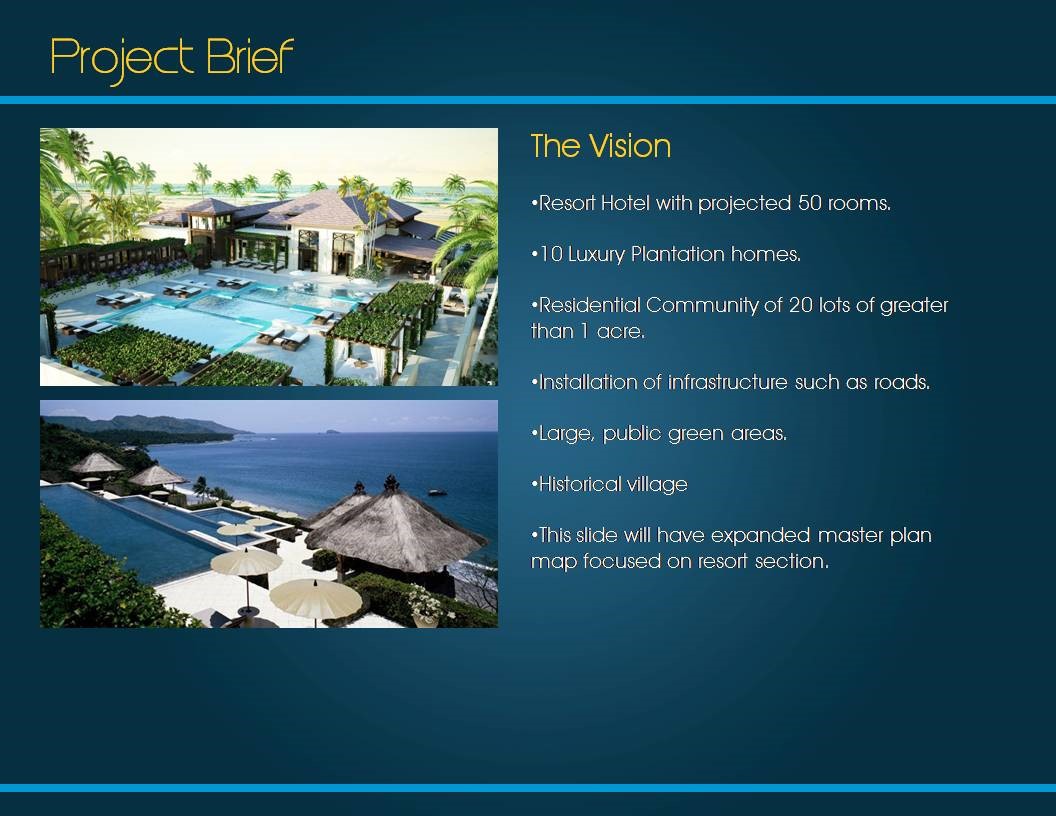 Project Brief

The Vision

•Resort Hotel with projected 50 rooms.

•10 Luxury Plantation homes.

•Residential Community of 20 lots of greater than 1 acre.

•Installation of infrastructure such as roads.

•Large, public green areas.

•Historical village

•This slide will have expanded master plan map focused on resort section.